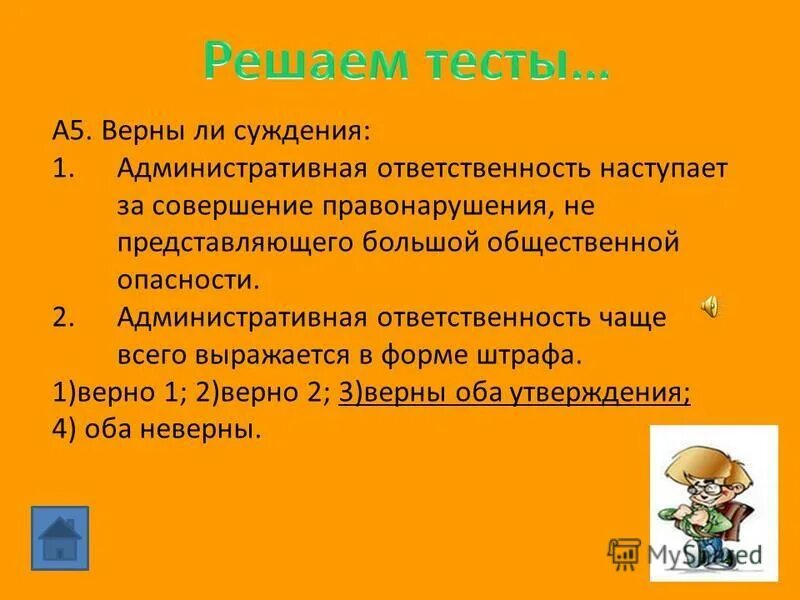 Решаем тесты…

А5. Верны ли суждения:

1. Административная ответственность наступает за совершение правонарушения, не представляющего большой общественной опасности.

2. Административная ответственность чаще всего выражается в форме штрафа.

1)верно 1; 2)верно 2; 3)верны оба утверждения; 4) оба неверны.

MyShared